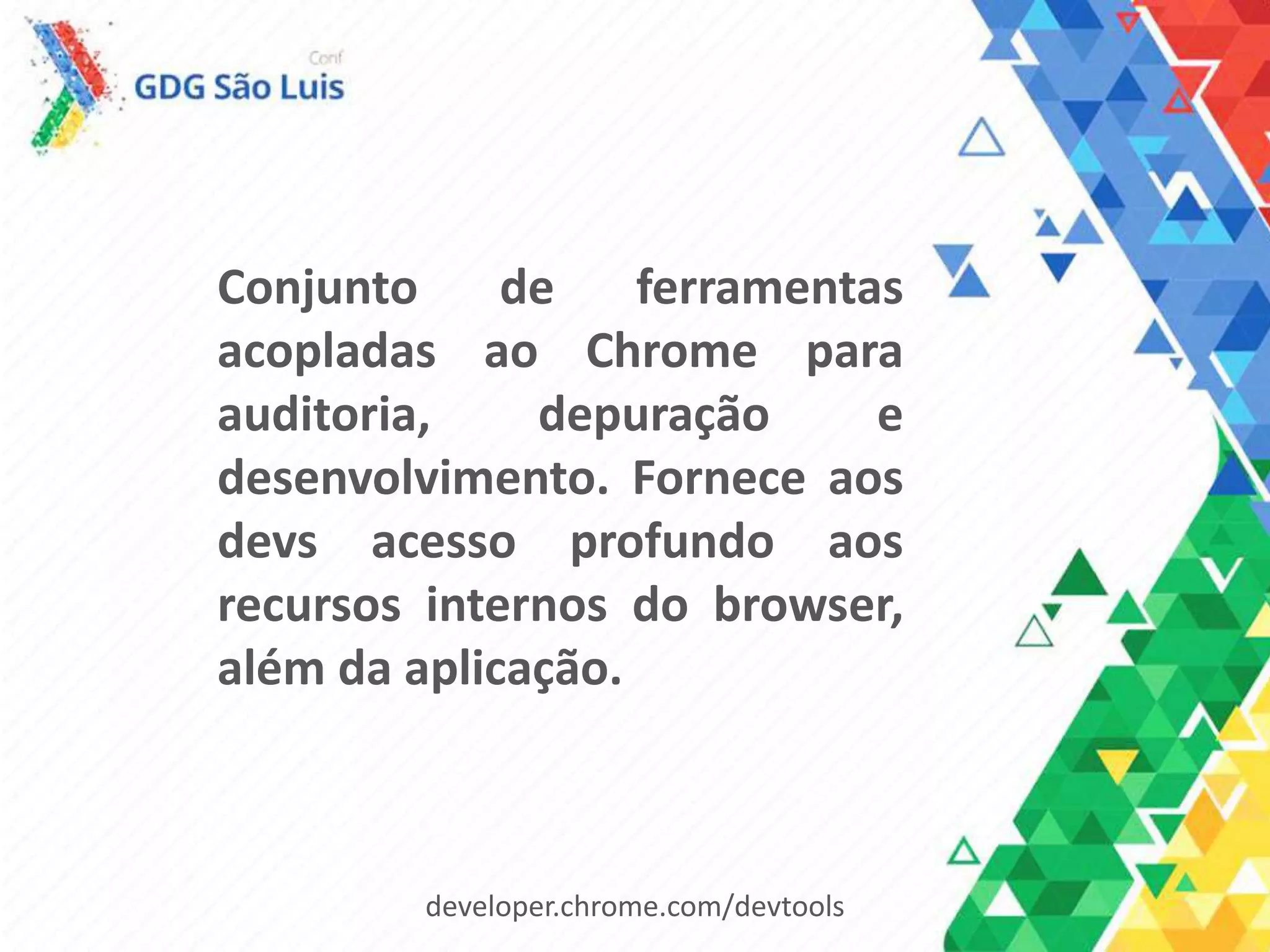 Conf
GDG São Luis

Conjunto de ferramentas acopladas ao Chrome para auditoria, depuração e desenvolvimento. Fornece aos devs acesso profundo aos recursos internos do browser, além da aplicação.

developer.chrome.com/devtools